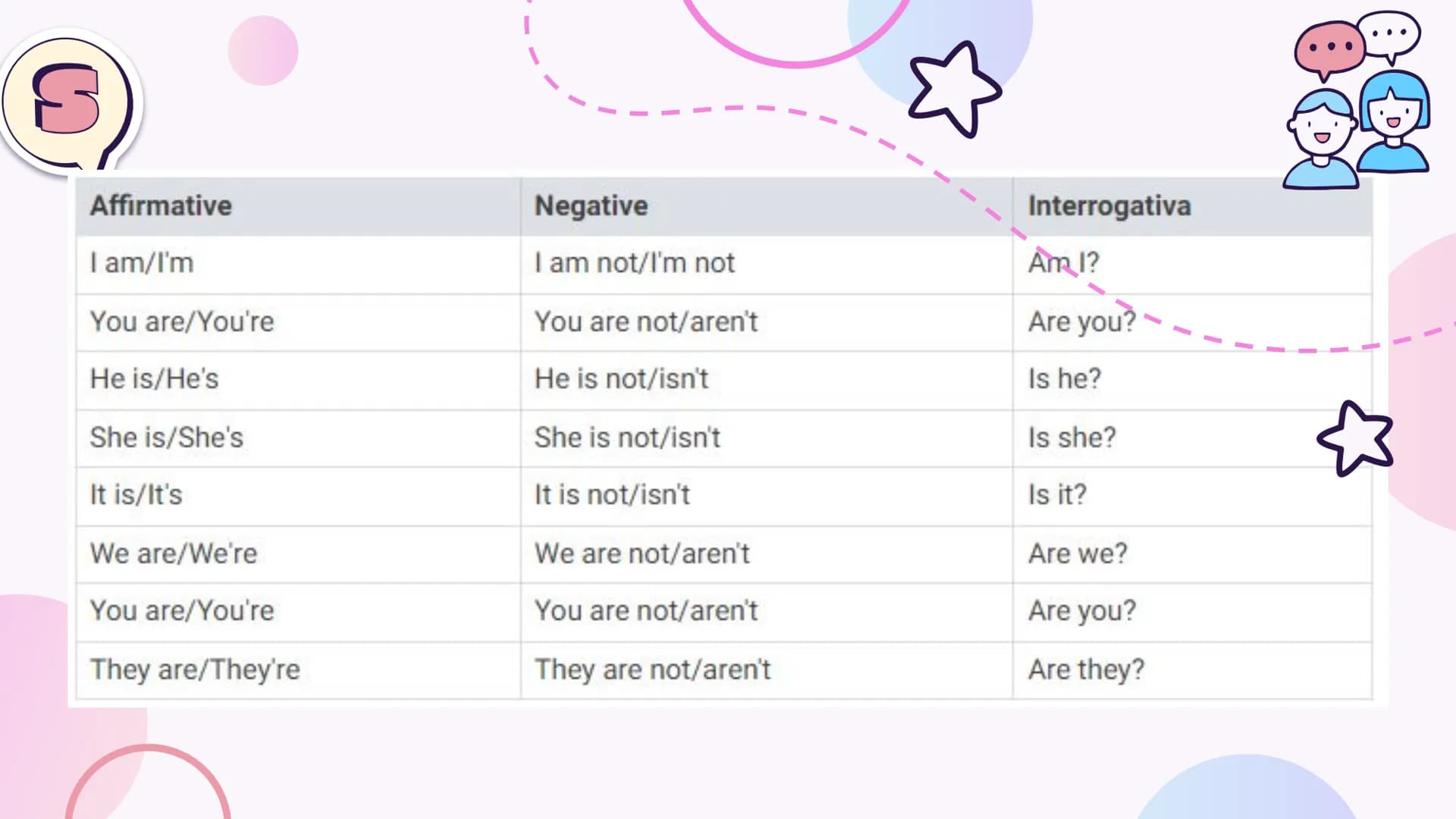 S

| Affirmative | Negative | Interrogativa |
|---|---|---|
| I am/I'm | I am not/I'm not | Am I? |
| You are/You're | You are not/aren't | Are you? |
| He is/He's | He is not/isn't | Is he? |
| She is/She's | She is not/isn't | Is she? |
| It is/It's | It is not/isn't | Is it? |
| We are/We're | We are not/aren't | Are we? |
| You are/You're | You are not/aren't | Are you? |
| They are/They're | They are not/aren't | Are they? |